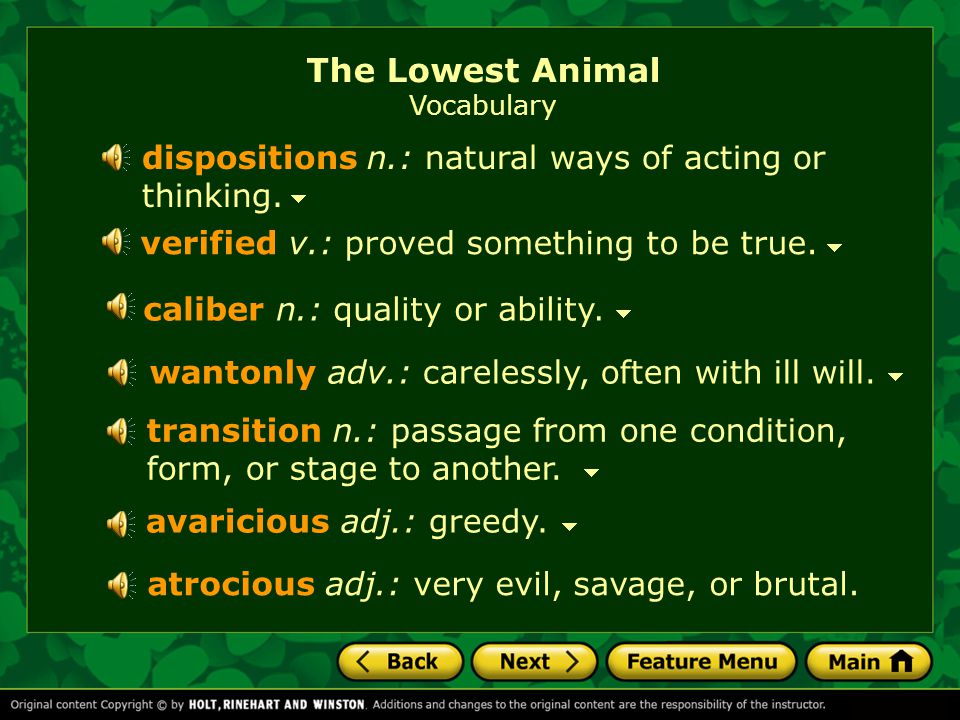 The Lowest Animal
Vocabulary

dispositions n.: natural ways of acting or thinking.

verified v.: proved something to be true.

caliber n.: quality or ability.

wantonly adv.: carelessly, often with ill will.

transition n.: passage from one condition, form, or stage to another.

avaricious adj.: greedy.

atrocious adj.: very evil, savage, or brutal.

Back Next Feature Menu Main

Original content Copyright © by HOLT, RINEHART AND WINSTON. Additions and changes to the original content are the responsibility of the instructor.